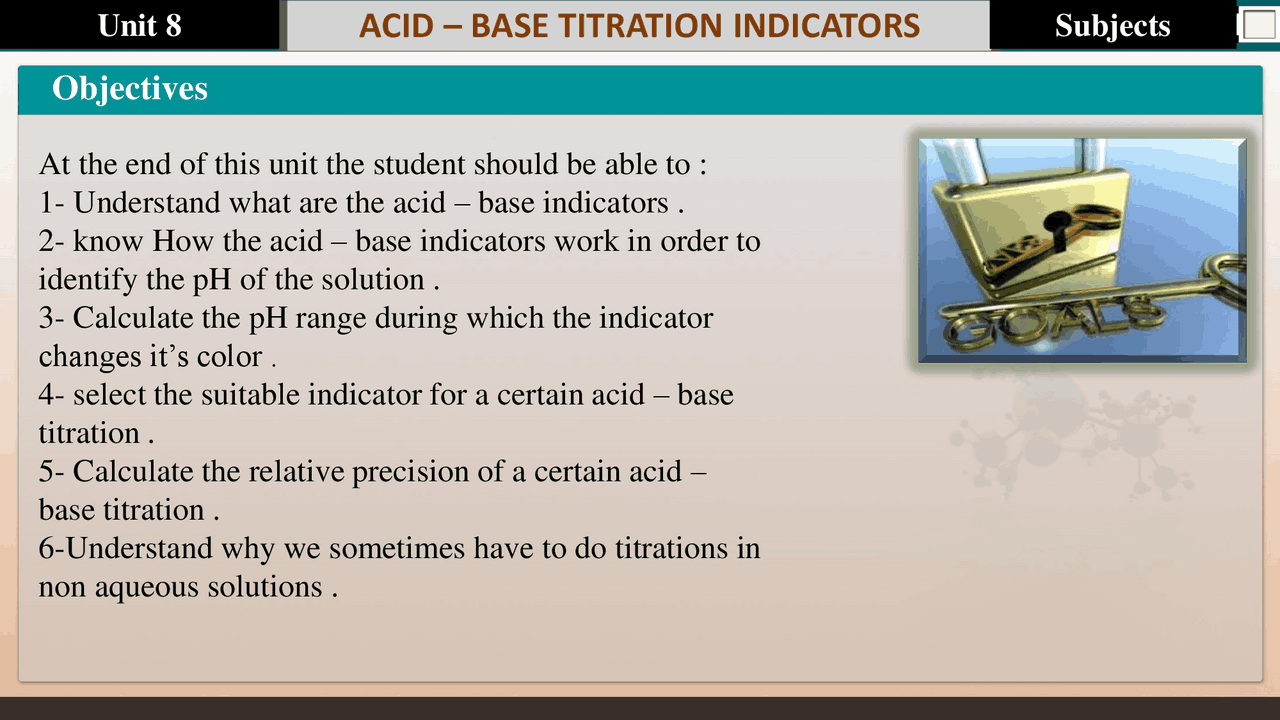 Unit 8

ACID – BASE TITRATION INDICATORS

Subjects

Objectives

At the end of this unit the student should be able to :
1- Understand what are the acid – base indicators .
2- know How the acid – base indicators work in order to identify the pH of the solution .
3- Calculate the pH range during which the indicator changes it's color .
4- select the suitable indicator for a certain acid – base titration .
5- Calculate the relative precision of a certain acid – base titration .
6-Understand why we sometimes have to do titrations in non aqueous solutions .

GOALS